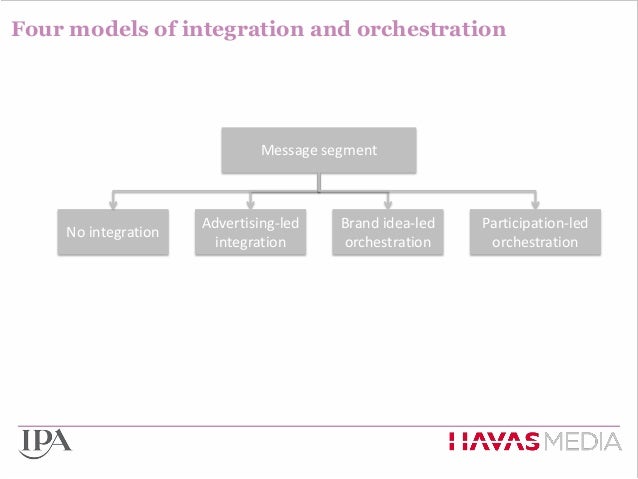 Four models of integration and orchestration

Message segment

No integration

Advertising-led integration

Brand idea-led orchestration

Participation-led orchestration

IPA

HAVAS MEDIA